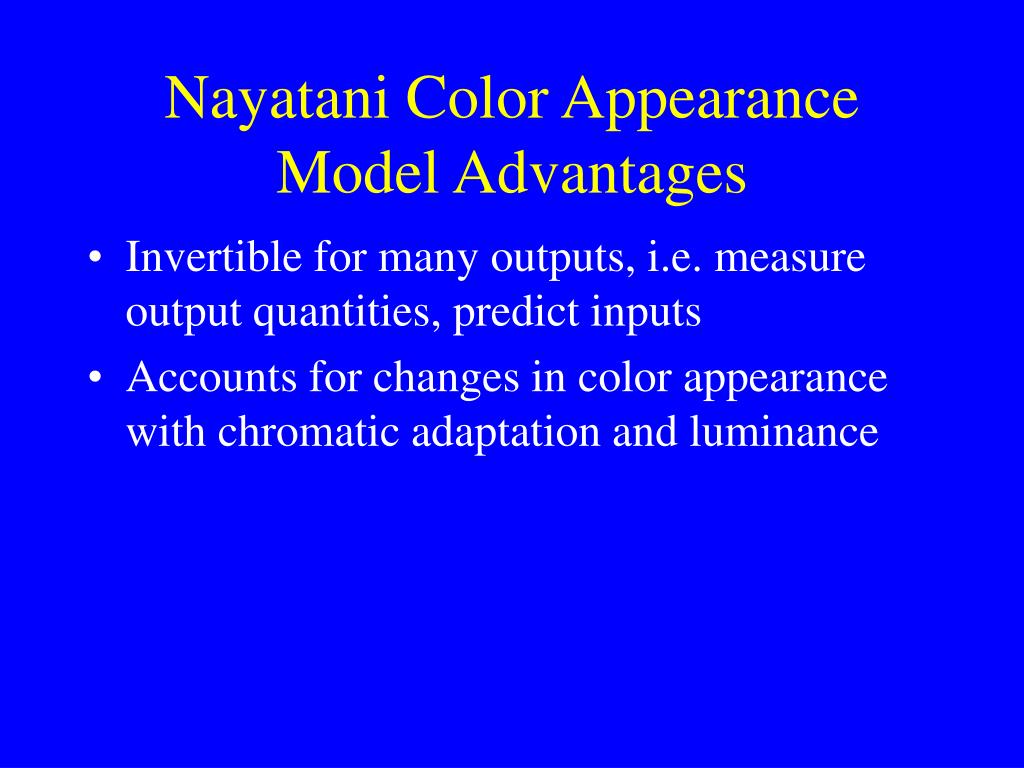 Nayatani Color Appearance Model Advantages

• Invertible for many outputs, i.e. measure output quantities, predict inputs
• Accounts for changes in color appearance with chromatic adaptation and luminance